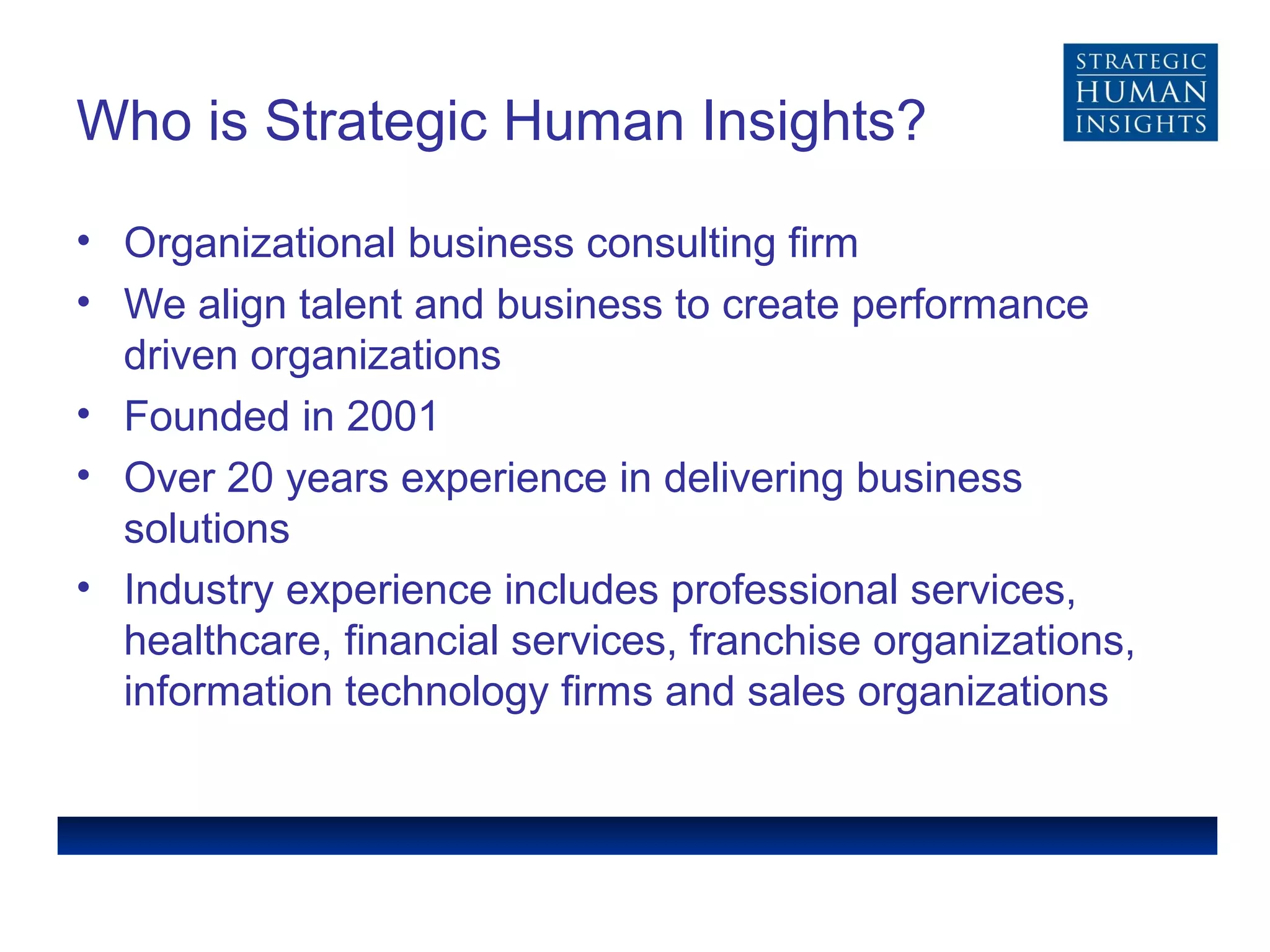 STRATEGIC
HUMAN
INSIGHTS

Who is Strategic Human Insights?

• Organizational business consulting firm
• We align talent and business to create performance driven organizations
• Founded in 2001
• Over 20 years experience in delivering business solutions
• Industry experience includes professional services, healthcare, financial services, franchise organizations, information technology firms and sales organizations